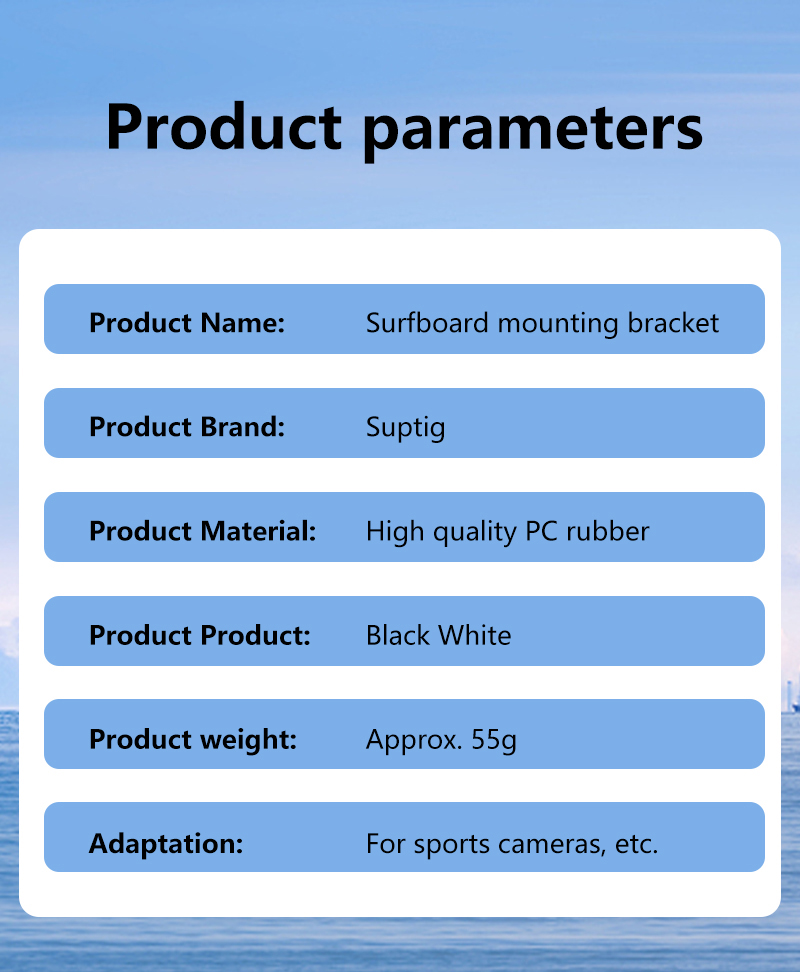 Product parameters

| Product Name: | Surfboard mounting bracket |
|---|---|
| Product Brand: | Suptig |
| Product Material: | High quality PC rubber |
| Product Product: | Black White |
| Product weight: | Approx. 55g |
| Adaptation: | For sports cameras, etc. |